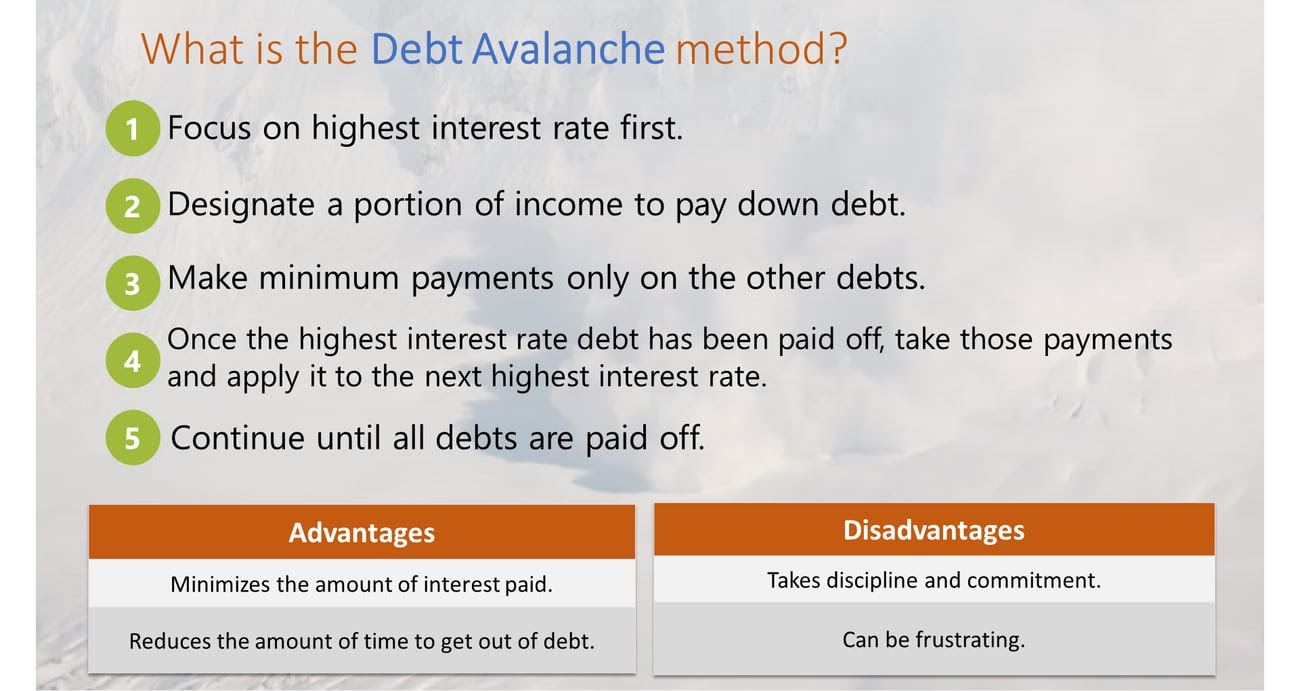 What is the Debt Avalanche method?

1 Focus on highest interest rate first.

2 Designate a portion of income to pay down debt.

3 Make minimum payments only on the other debts.

4 Once the highest interest rate debt has been paid off, take those payments and apply it to the next highest interest rate.

5 Continue until all debts are paid off.

| Advantages |
|---|
| Minimizes the amount of interest paid. |
| Reduces the amount of time to get out of debt. |

| Disadvantages |
|---|
| Takes discipline and commitment. |
| Can be frustrating. |